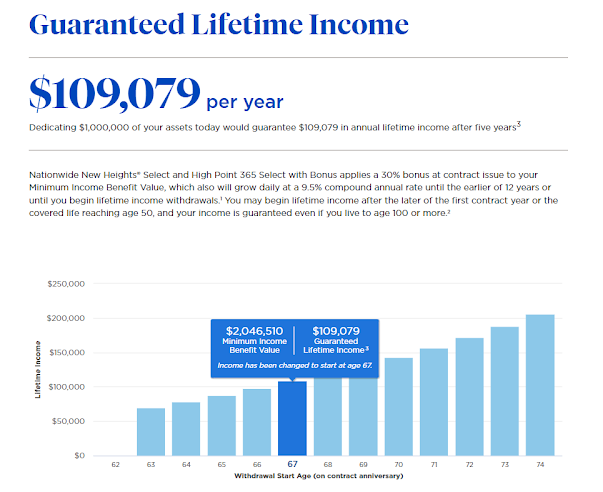 Guaranteed Lifetime Income

$109,079 per year

Dedicating $1,000,000 of your assets today would guarantee $109,079 in annual lifetime income after five years$^3$

Nationwide New Heights® Select and High Point 365 Select with Bonus applies a 30% bonus at contract issue to your Minimum Income Benefit Value, which also will grow daily at a 9.5% compound annual rate until the earlier of 12 years or until you begin lifetime income withdrawals.$^1$ You may begin lifetime income after the later of the first contract year or the covered life reaching age 50, and your income is guaranteed even if you live to age 100 or more.$^2$

$250,000
$200,000
$150,000
$100,000
$50,000
$0

Lifetime Income

$2,046,510
Minimum Income Benefit Value

$109,079
Guaranteed Lifetime Income$^3$

Income has been changed to start at age 67.

62 63 64 65 66 67 68 69 70 71 72 73 74

Withdrawal Start Age (on contract anniversary)